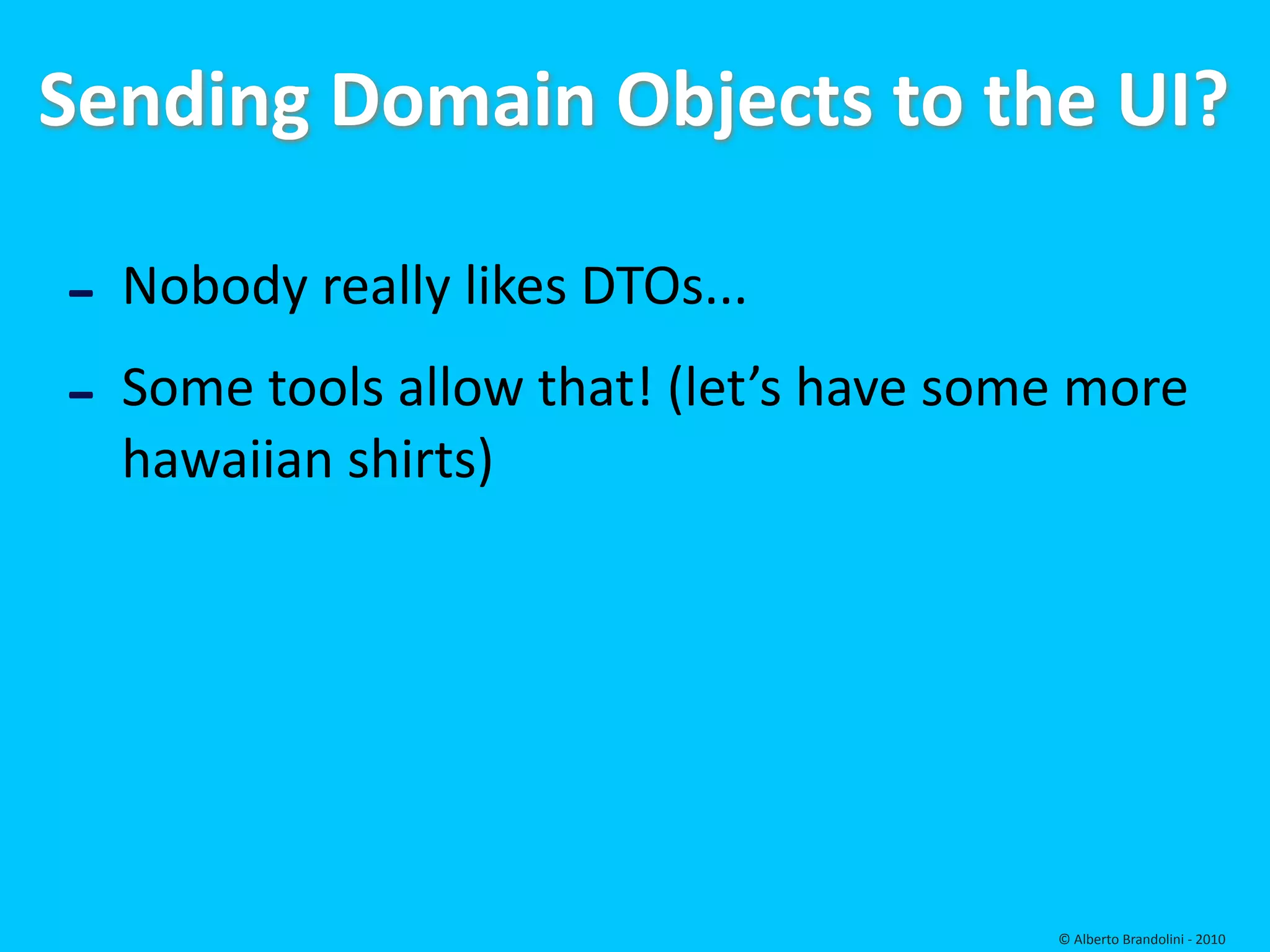 Sending Domain Objects to the UI?

– Nobody really likes DTOs...

– Some tools allow that! (let’s have some more hawaiian shirts)

© Alberto Brandolini - 2010